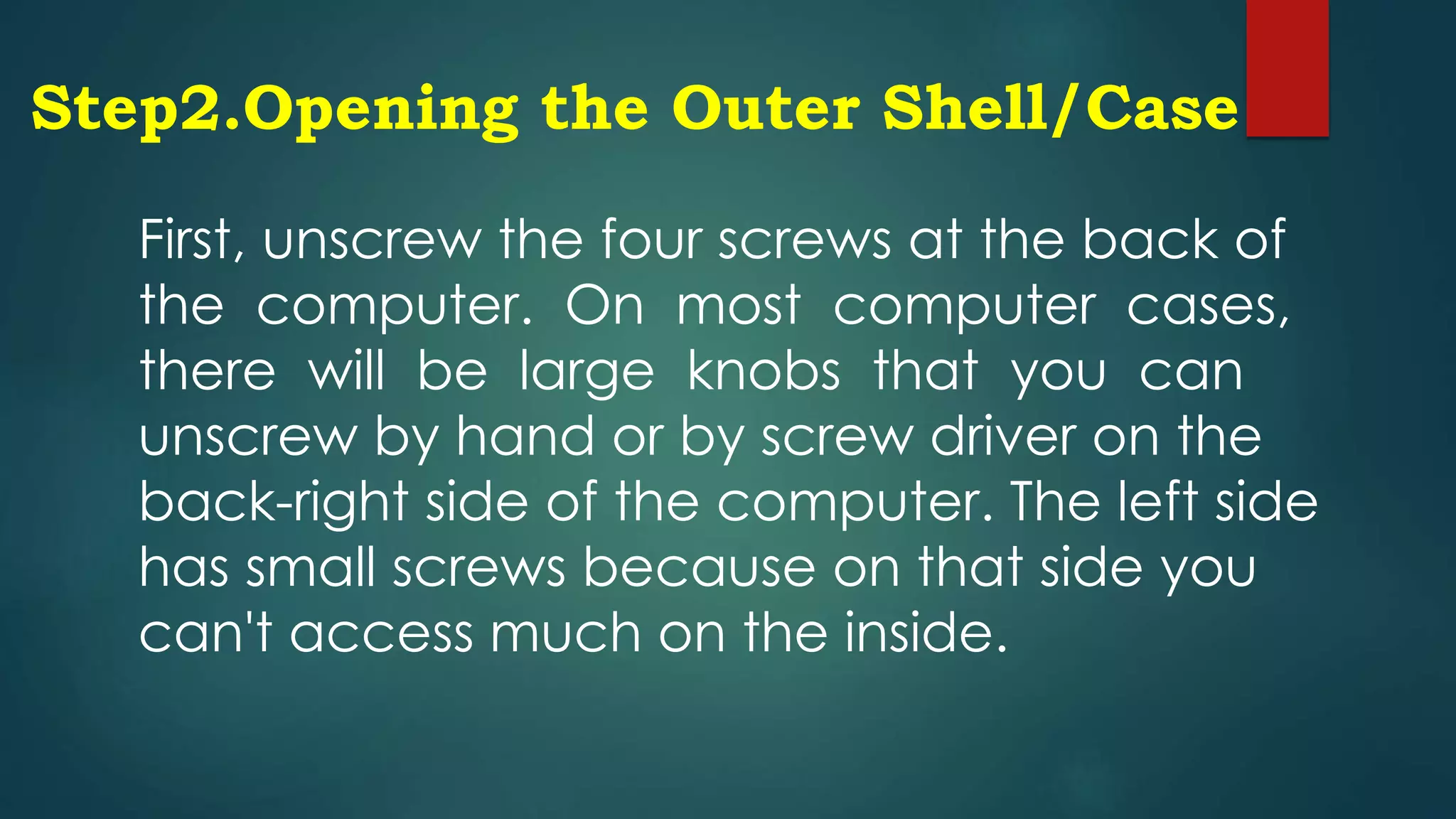 Step2.Opening the Outer Shell/Case

First, unscrew the four screws at the back of the computer. On most computer cases, there will be large knobs that you can unscrew by hand or by screw driver on the back-right side of the computer. The left side has small screws because on that side you can't access much on the inside.